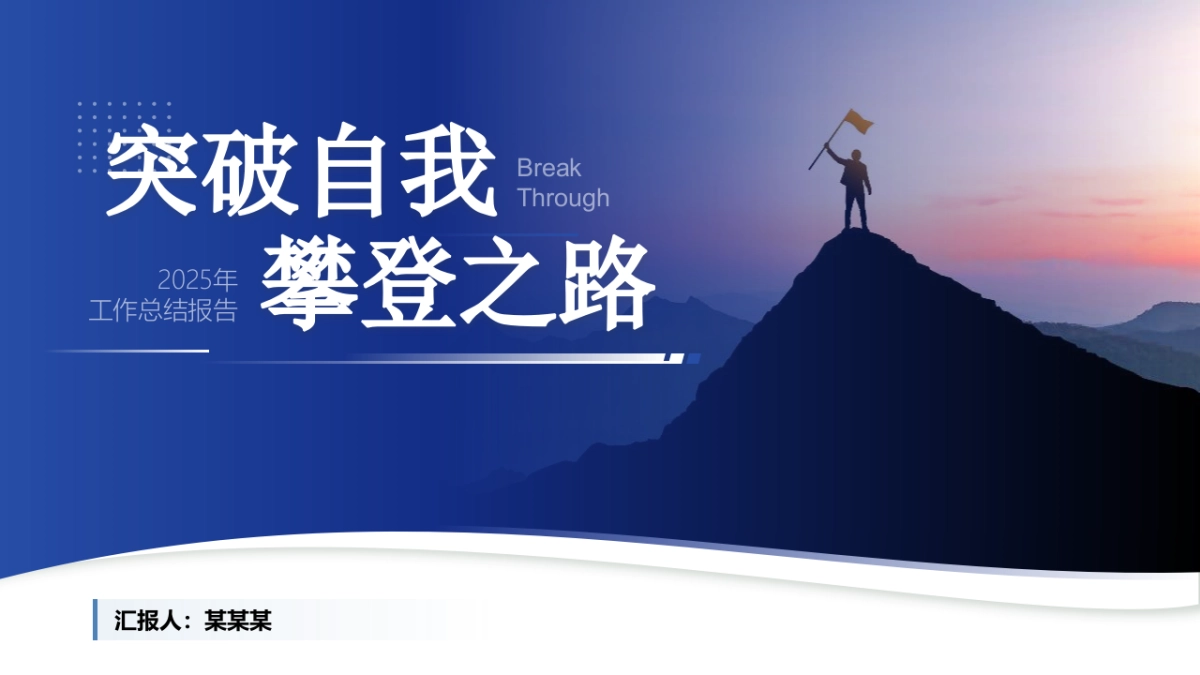 突破自我
Break Through

2025年
工作总结报告
攀登之路

汇报人：某某某